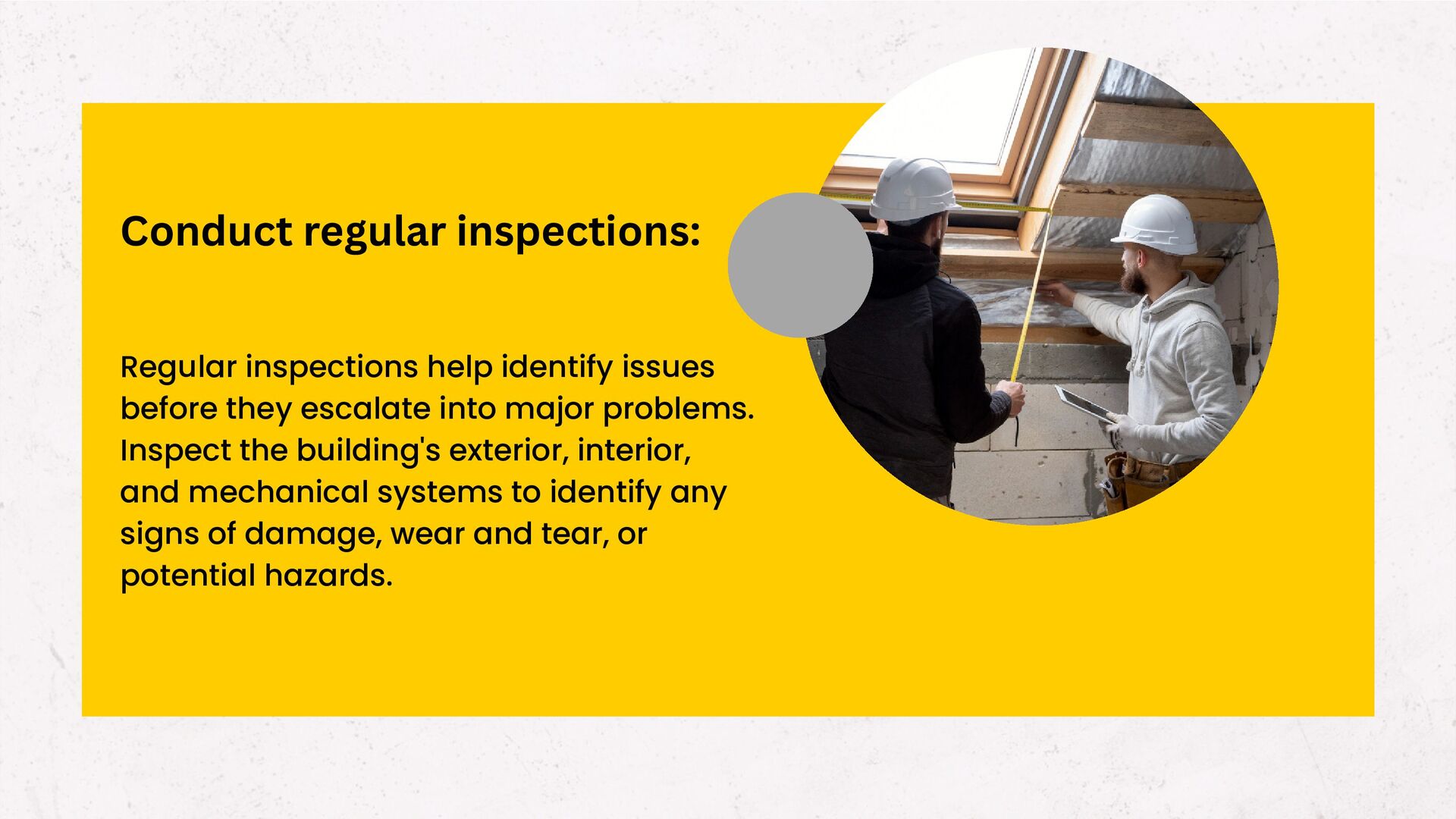 Conduct regular inspections:

Regular inspections help identify issues before they escalate into major problems. Inspect the building's exterior, interior, and mechanical systems to identify any signs of damage, wear and tear, or potential hazards.